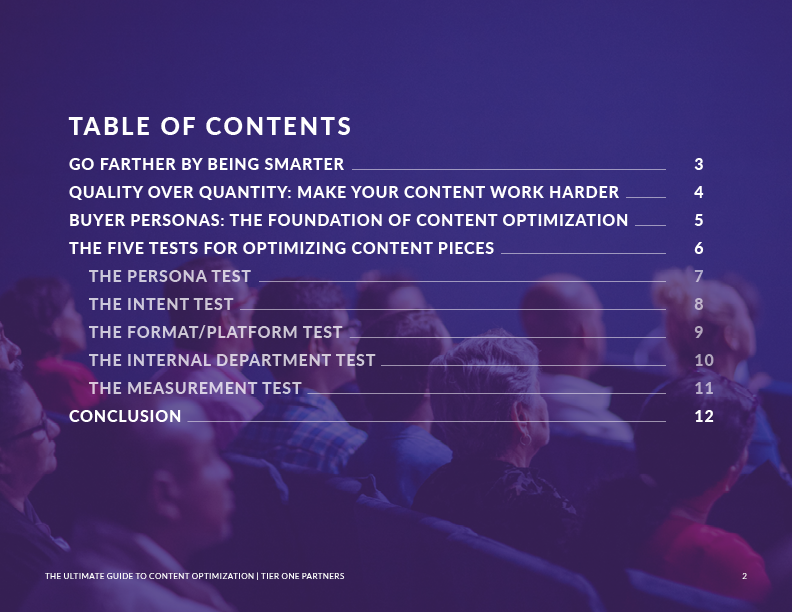 TABLE OF CONTENTS

GO FARTHER BY BEING SMARTER 3

QUALITY OVER QUANTITY: MAKE YOUR CONTENT WORK HARDER 4

BUYER PERSONAS: THE FOUNDATION OF CONTENT OPTIMIZATION 5

THE FIVE TESTS FOR OPTIMIZING CONTENT PIECES 6

THE PERSONA TEST 7

THE INTENT TEST 8

THE FORMAT/PLATFORM TEST 9

THE INTERNAL DEPARTMENT TEST 10

THE MEASUREMENT TEST 11

CONCLUSION 12

THE ULTIMATE GUIDE TO CONTENT OPTIMIZATION | TIER ONE PARTNERS 2